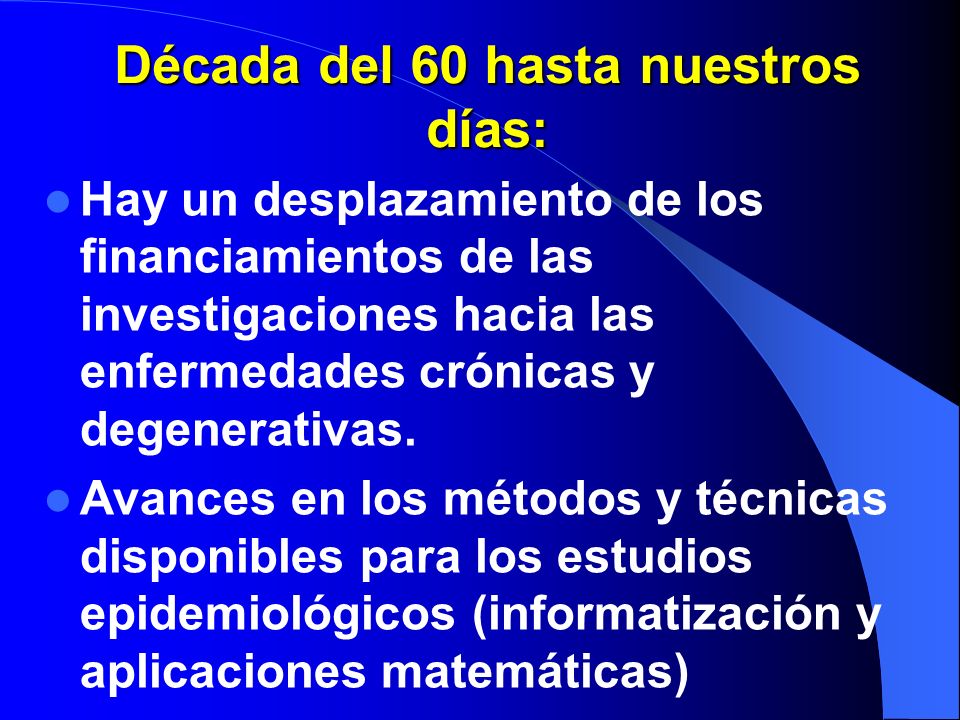 Década del 60 hasta nuestros días:

Hay un desplazamiento de los financiamientos de las investigaciones hacia las enfermedades crónicas y degenerativas.

Avances en los métodos y técnicas disponibles para los estudios epidemiológicos (informatización y aplicaciones matemáticas)